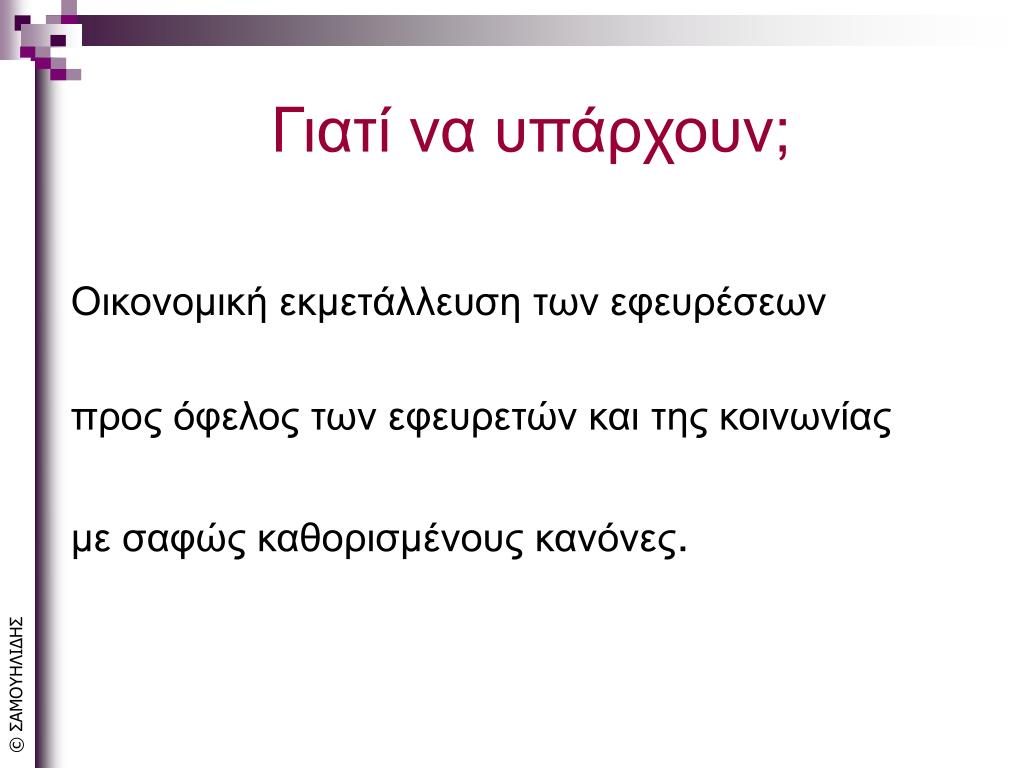 Γιατί να υπάρχουν;

Οικονομική εκμετάλλευση των εφευρέσεων

προς όφελος των εφευρετών και της κοινωνίας

με σαφώς καθορισμένους κανόνες.

© ΣΑΜΟΥΗΛΙΔΗΣ